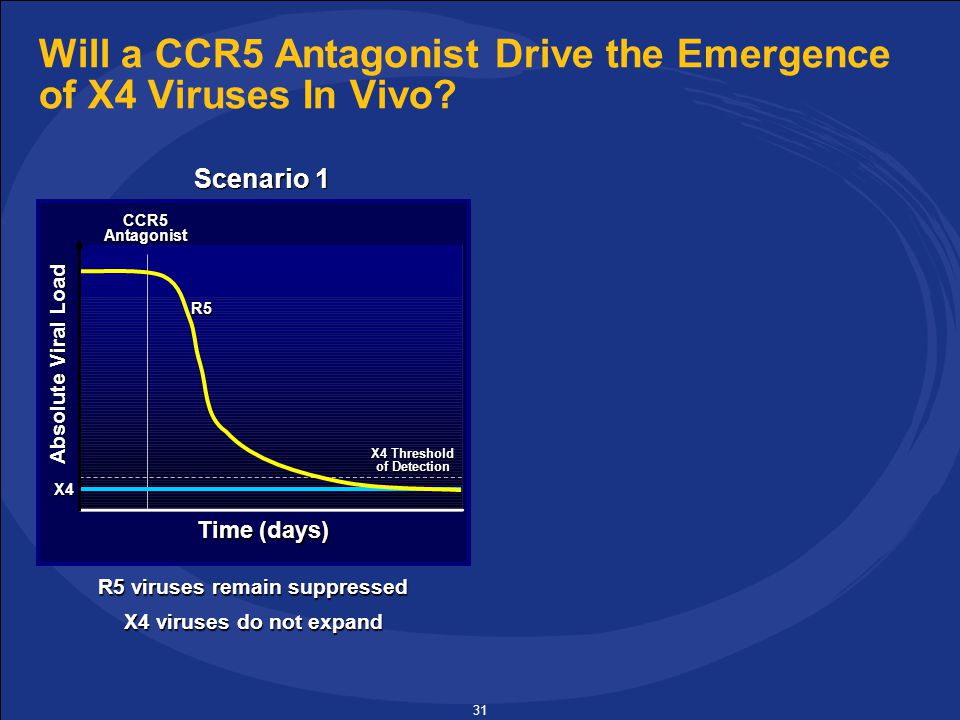 Will a CCR5 Antagonist Drive the Emergence of X4 Viruses In Vivo?

Scenario 1

CCR5 Antagonist

Absolute Viral Load

R5

X4 Threshold of Detection

X4

Time (days)

R5 viruses remain suppressed

X4 viruses do not expand

31